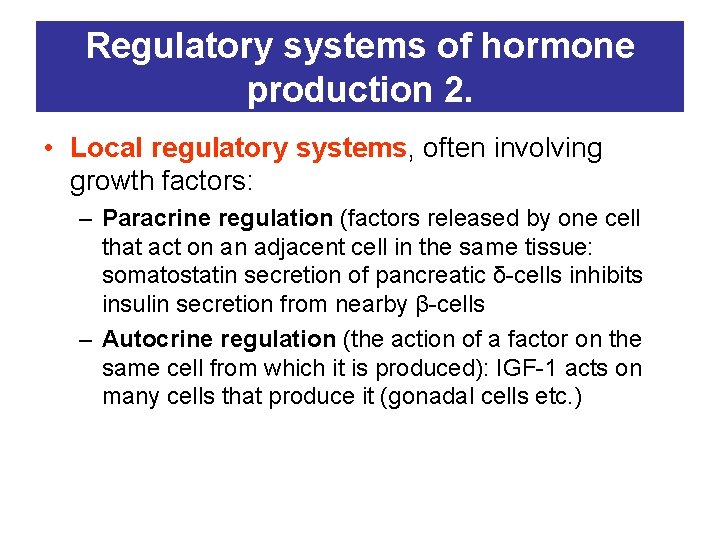 Regulatory systems of hormone production 2.

• Local regulatory systems, often involving growth factors:

– Paracrine regulation (factors released by one cell that act on an adjacent cell in the same tissue: somatostatin secretion of pancreatic δ-cells inhibits insulin secretion from nearby β-cells

– Autocrine regulation (the action of a factor on the same cell from which it is produced): IGF-1 acts on many cells that produce it (gonadal cells etc.)